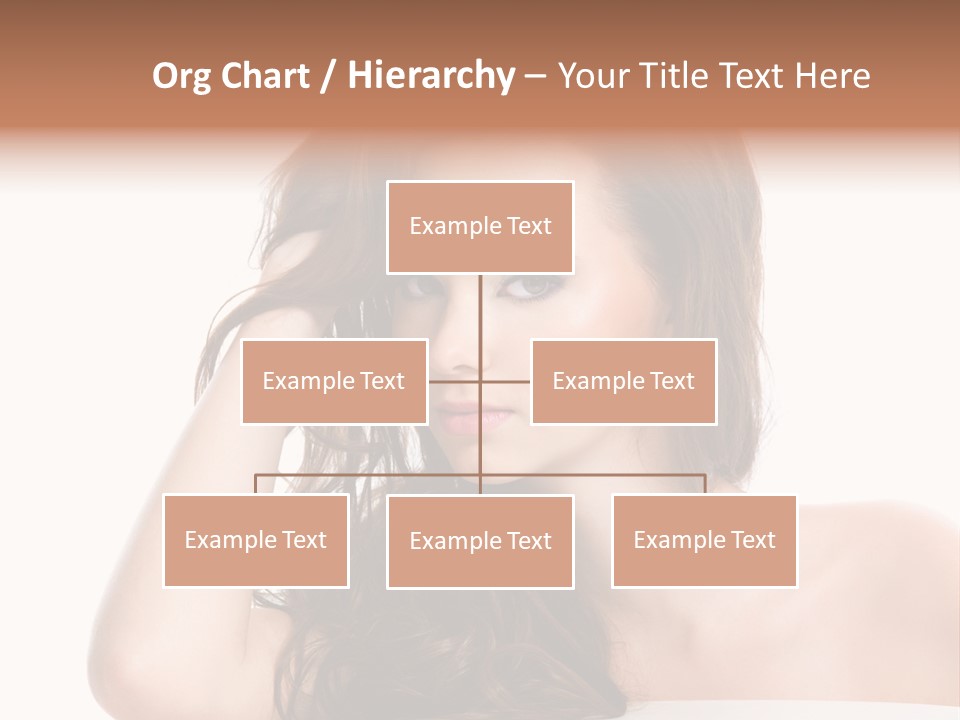 Org Chart / Hierarchy – Your Title Text Here

Example Text

Example Text

Example Text

Example Text

Example Text

Example Text